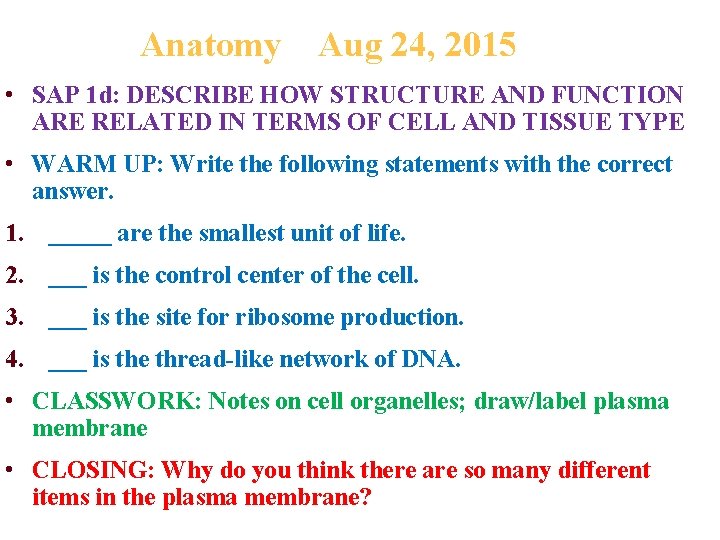 Anatomy Aug 24, 2015

• SAP 1d: DESCRIBE HOW STRUCTURE AND FUNCTION ARE RELATED IN TERMS OF CELL AND TISSUE TYPE

• WARM UP: Write the following statements with the correct answer.

1. ____ are the smallest unit of life.

2. ____ is the control center of the cell.

3. ____ is the site for ribosome production.

4. ____ is the thread-like network of DNA.

• CLASSWORK: Notes on cell organelles; draw/label plasma membrane

• CLOSING: Why do you think there are so many different items in the plasma membrane?